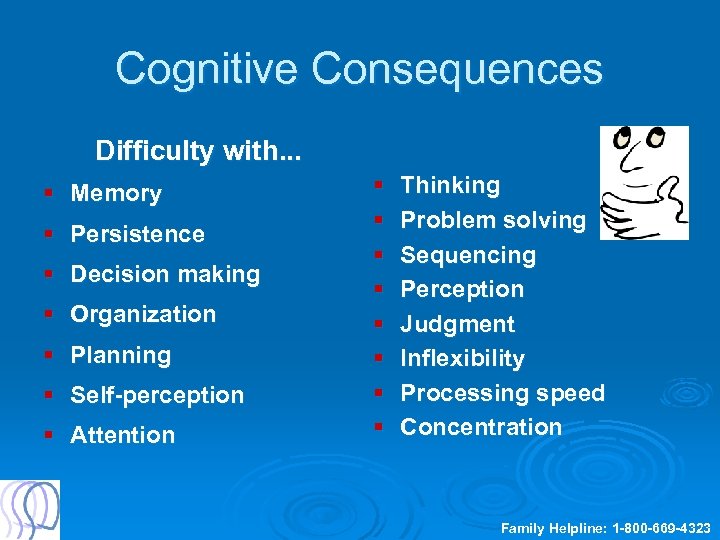 Cognitive Consequences

Difficulty with...

- Memory
- Persistence
- Decision making
- Organization
- Planning
- Self-perception
- Attention

- Thinking
- Problem solving
- Sequencing
- Perception
- Judgment
- Inflexibility
- Processing speed
- Concentration

Family Helpline: 1-800-669-4323